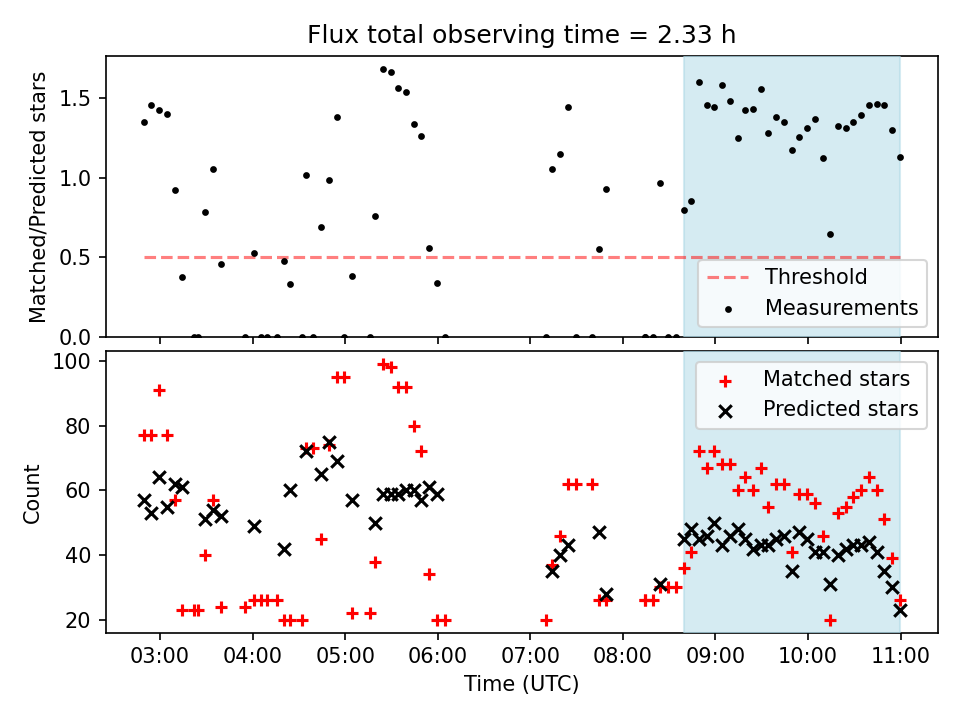 Flux total observing time = 2.33 h

Matched/Predicted stars

1.5
1.0
0.5
0.0

Threshold
Measurements

Count

100
80
60
40
20

Matched stars
Predicted stars

03:00 04:00 05:00 06:00 07:00 08:00 09:00 10:00 11:00

Time (UTC)